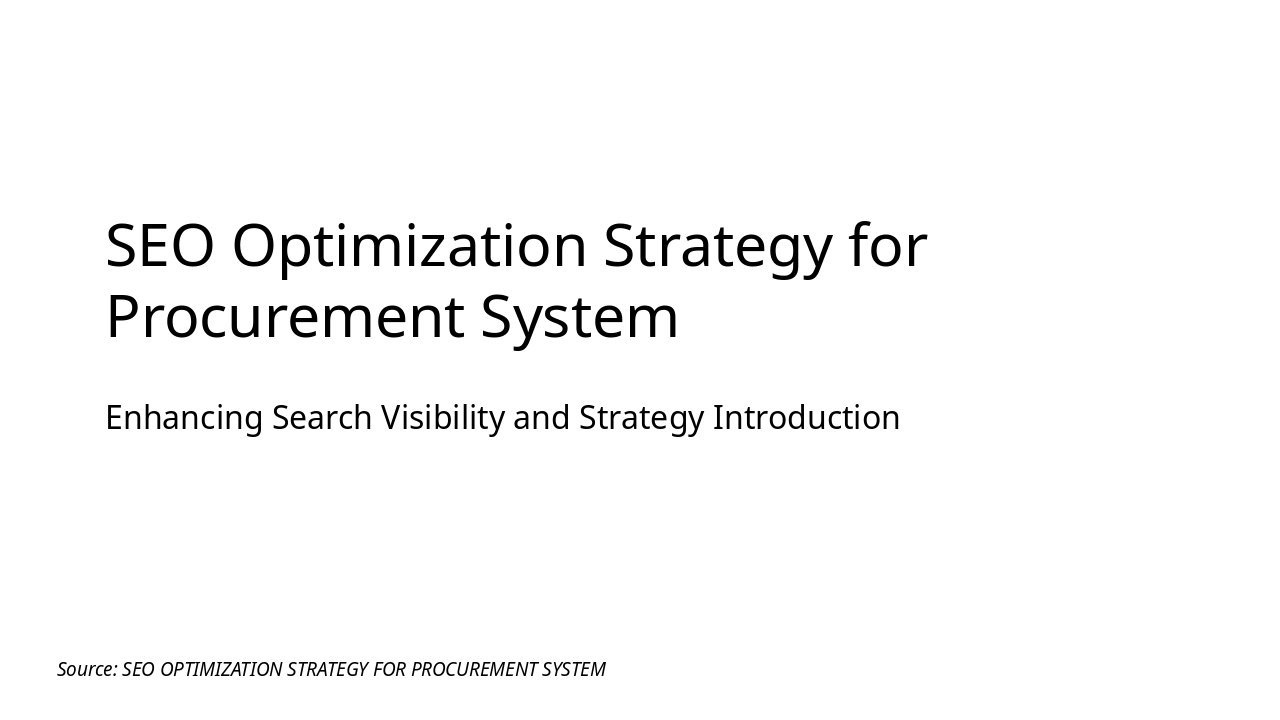 SEO Optimization Strategy for Procurement System

Enhancing Search Visibility and Strategy Introduction

Source: SEO OPTIMIZATION STRATEGY FOR PROCUREMENT SYSTEM